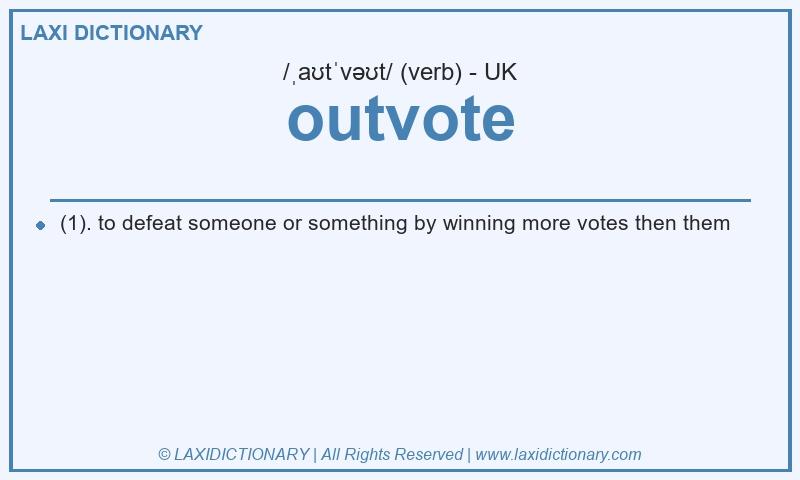 LAXI DICTIONARY

/ˌaʊtˈvəʊt/ (verb) - UK

outvote

(1). to defeat someone or something by winning more votes then them

© LAXIDICTIONARY | All Rights Reserved | www.laxidictionary.com